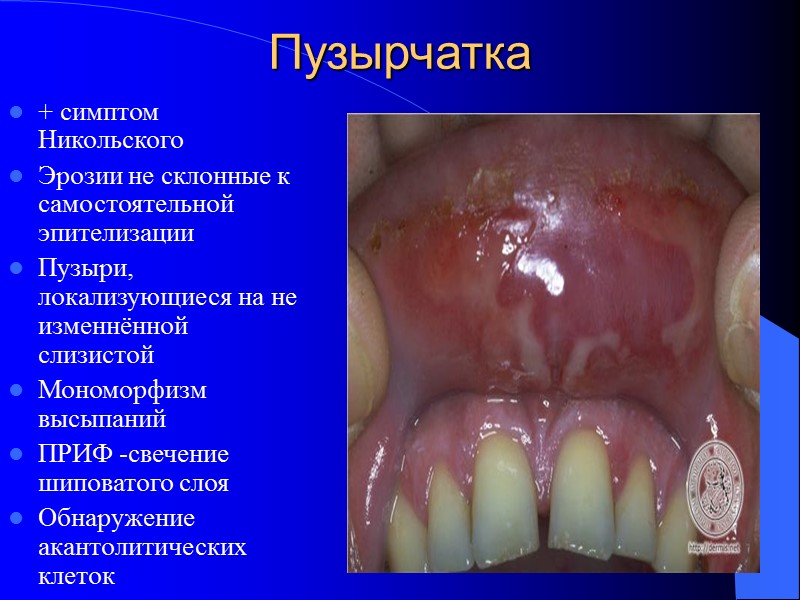 Пузырчатка

+ симптом Никольского

Эрозии не склонные к самостоятельной эпителизации

Пузыри, локализующиеся на не изменнённой слизистой

Мономорфизм высыпаний

ПРИФ -свечение шиповатого слоя

Обнаружение акантолитических клеток

http://dermis.net